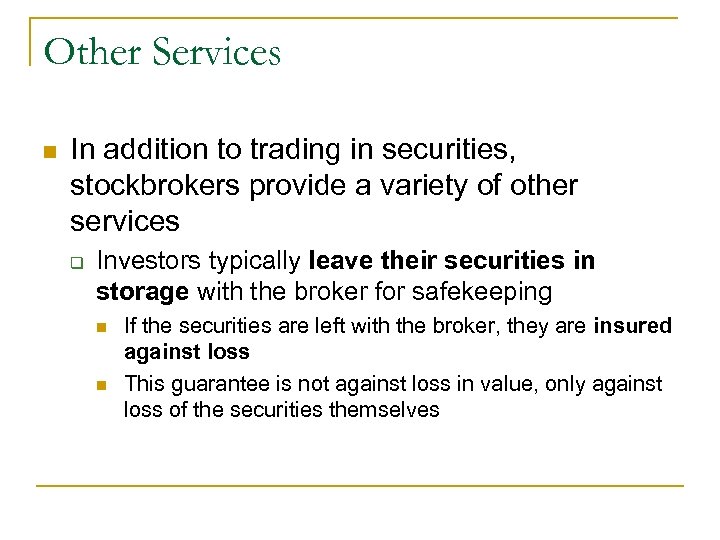 Other Services

In addition to trading in securities, stockbrokers provide a variety of other services

Investors typically leave their securities in storage with the broker for safekeeping

If the securities are left with the broker, they are insured against loss

This guarantee is not against loss in value, only against loss of the securities themselves